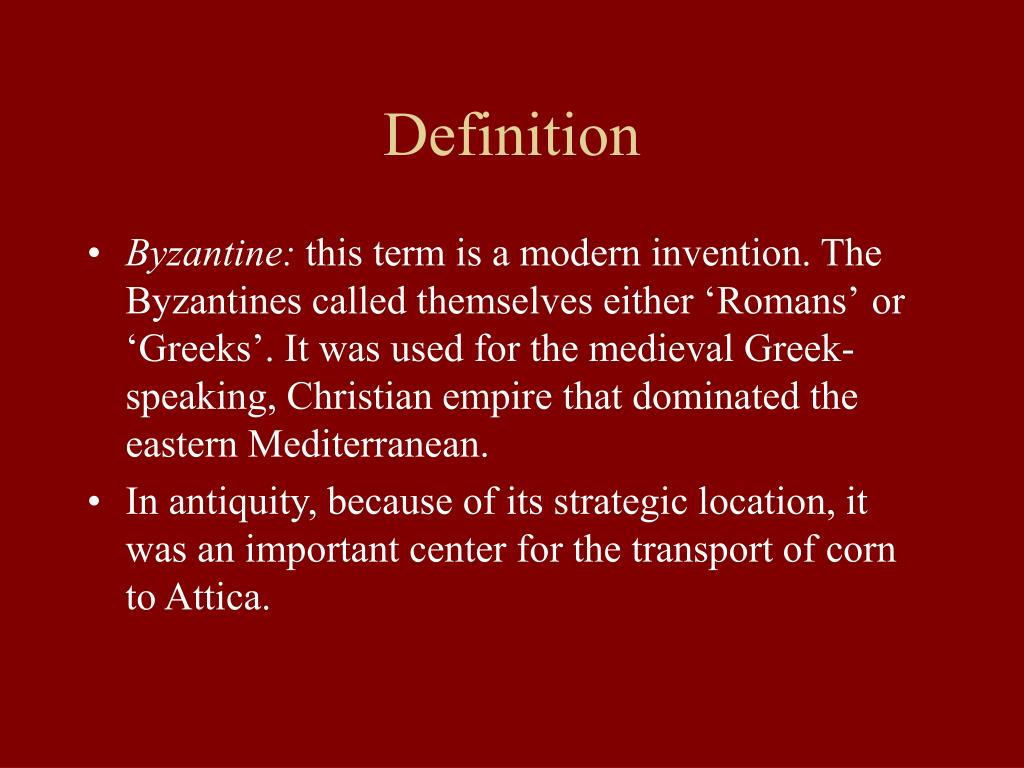 Definition

• Byzantine: this term is a modern invention. The Byzantines called themselves either ‘Romans’ or ‘Greeks’. It was used for the medieval Greek-speaking, Christian empire that dominated the eastern Mediterranean.
• In antiquity, because of its strategic location, it was an important center for the transport of corn to Attica.